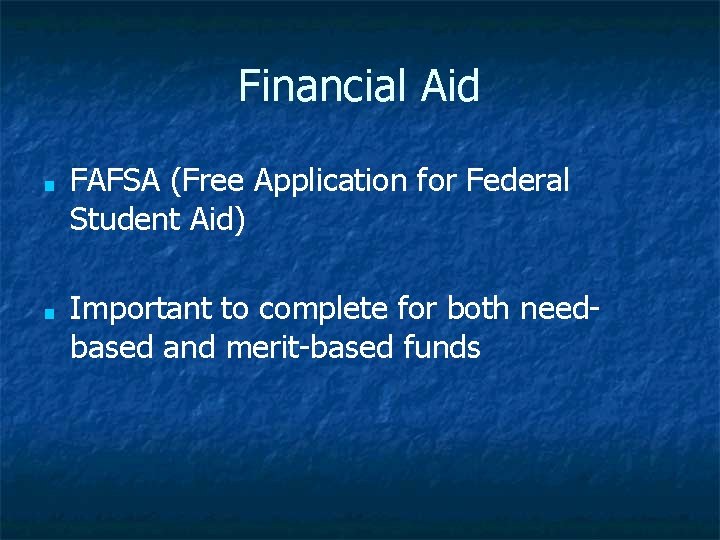 Financial Aid

- FAFSA (Free Application for Federal Student Aid)

- Important to complete for both need-based and merit-based funds